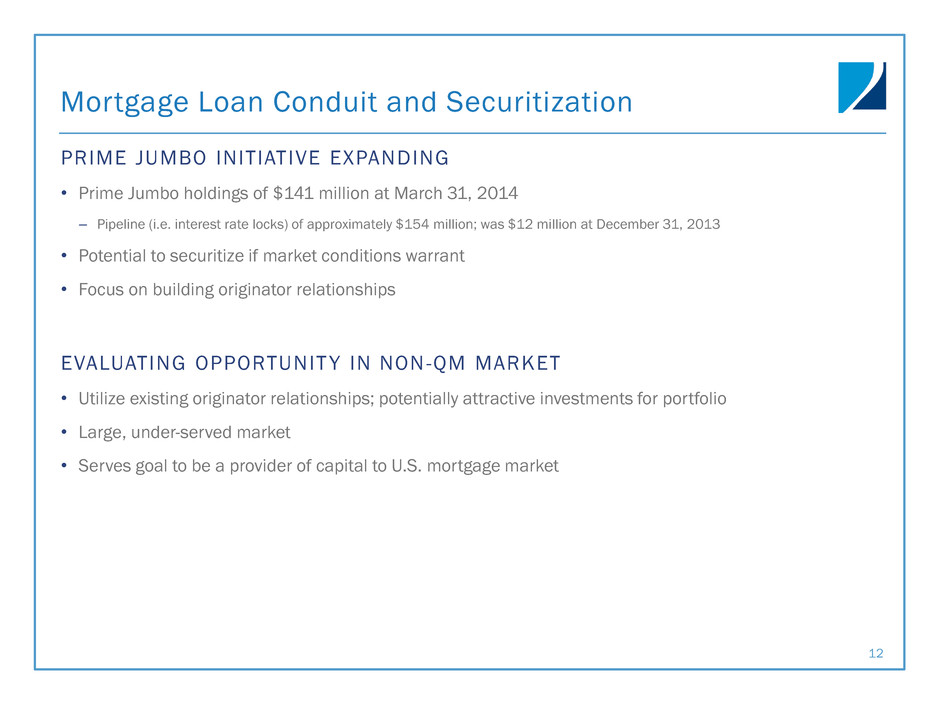 Mortgage Loan Conduit and Securitization

PRIME JUMBO INITIATIVE EXPANDING

• Prime Jumbo holdings of \$141 million at March 31, 2014

– Pipeline (i.e. interest rate locks) of approximately \$154 million; was \$12 million at December 31, 2013

• Potential to securitize if market conditions warrant

• Focus on building originator relationships

EVALUATING OPPORTUNITY IN NON-QM MARKET

• Utilize existing originator relationships; potentially attractive investments for portfolio

• Large, under-served market

• Serves goal to be a provider of capital to U.S. mortgage market

12